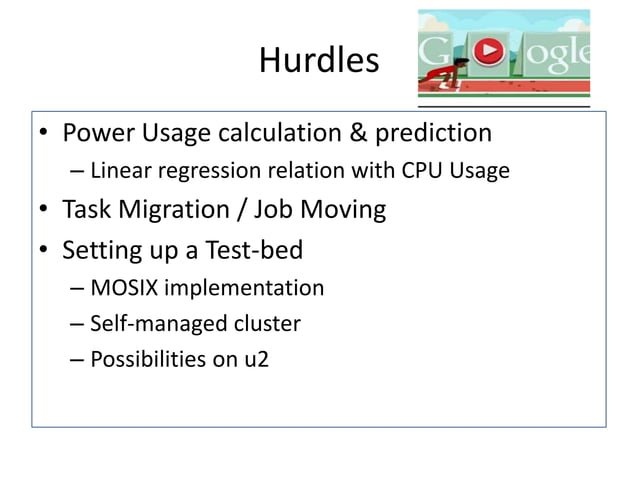 Hurdles

G ogle

• Power Usage calculation & prediction
  – Linear regression relation with CPU Usage
• Task Migration / Job Moving
• Setting up a Test-bed
  – MOSIX implementation
  – Self-managed cluster
  – Possibilities on u2